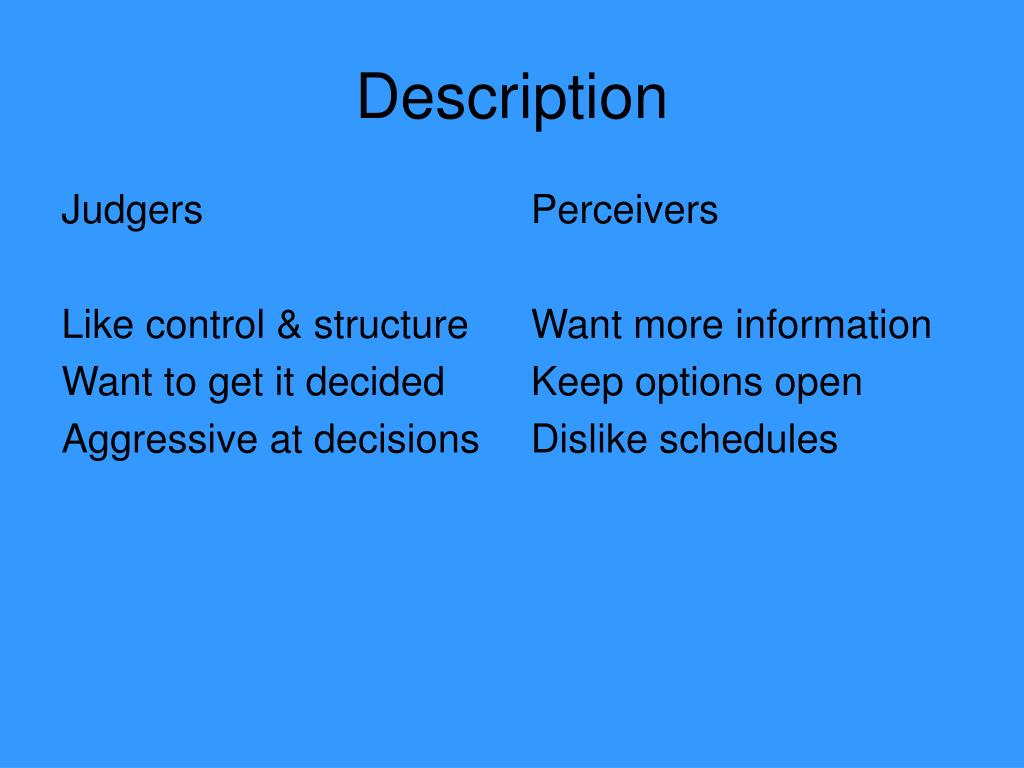 Description

Judgers

Like control & structure
Want to get it decided
Aggressive at decisions

Perceivers

Want more information
Keep options open
Dislike schedules